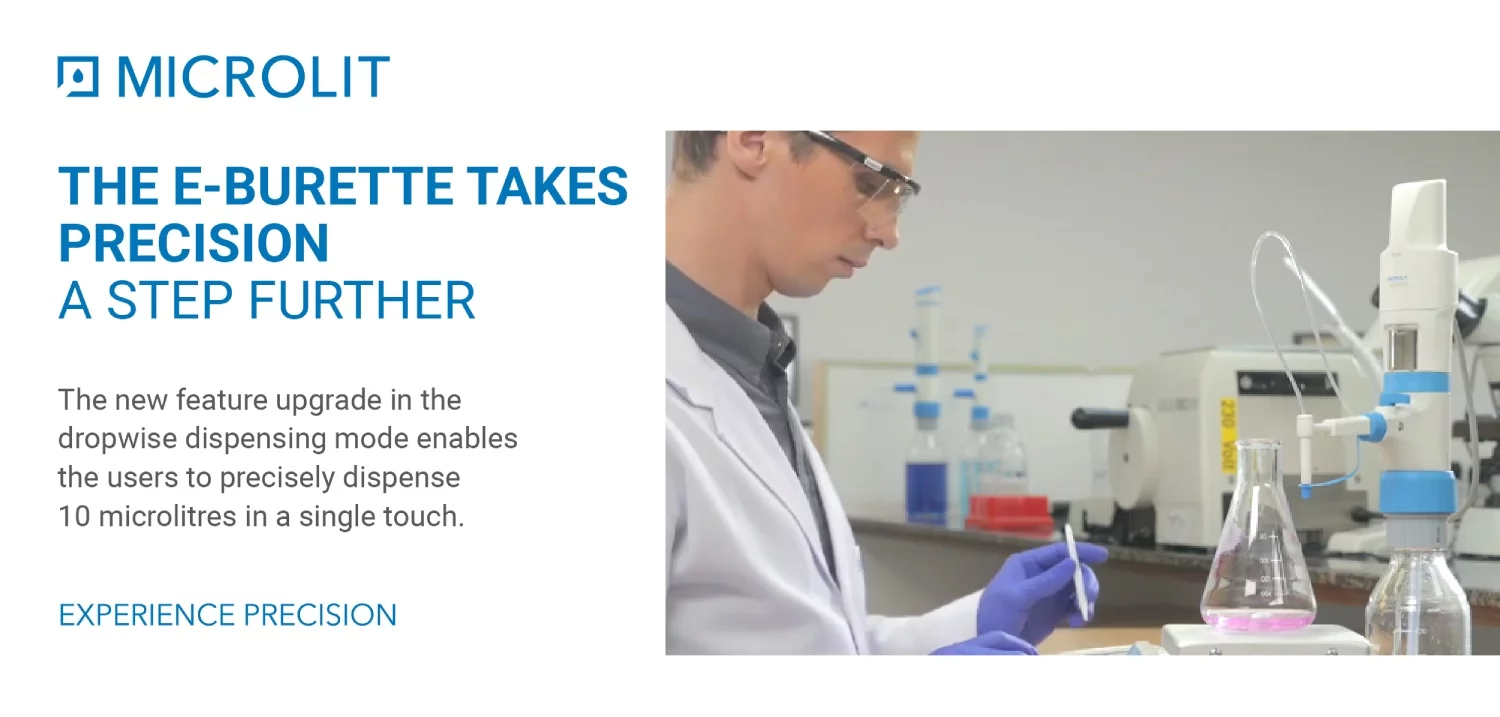 MICROLIT

THE E-BURETTE TAKES PRECISION
A STEP FURTHER

The new feature upgrade in the dropwise dispensing mode enables the users to precisely dispense 10 microlitres in a single touch.

EXPERIENCE PRECISION

230 Volt